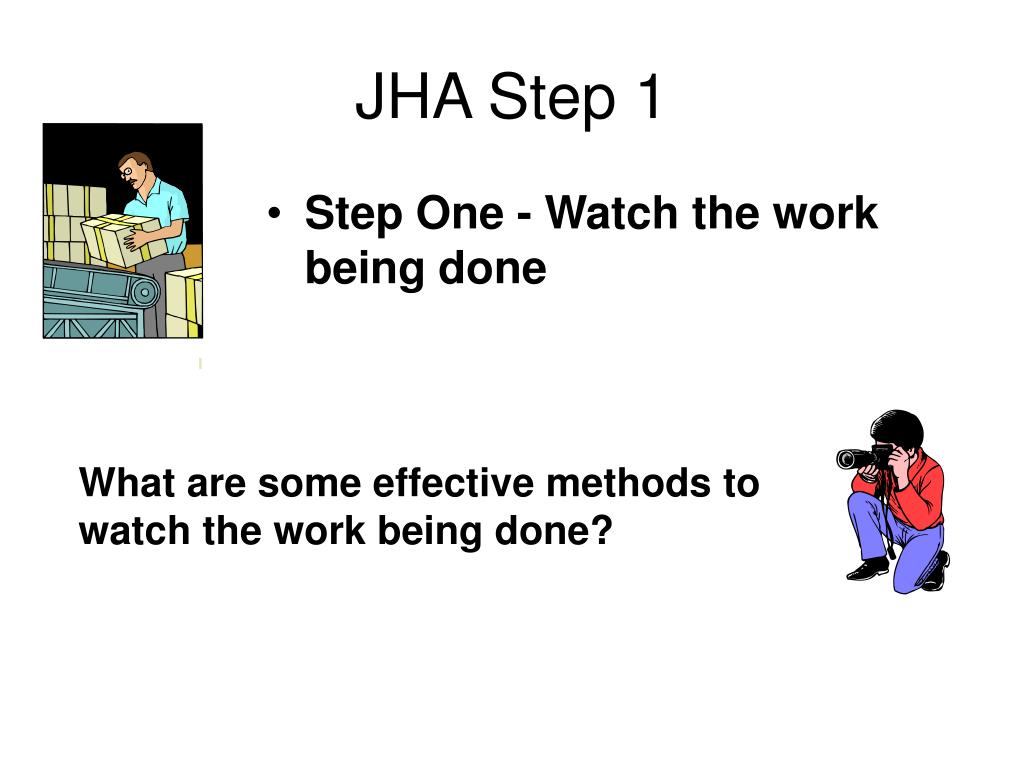 JHA Step 1

• Step One - Watch the work being done

What are some effective methods to watch the work being done?